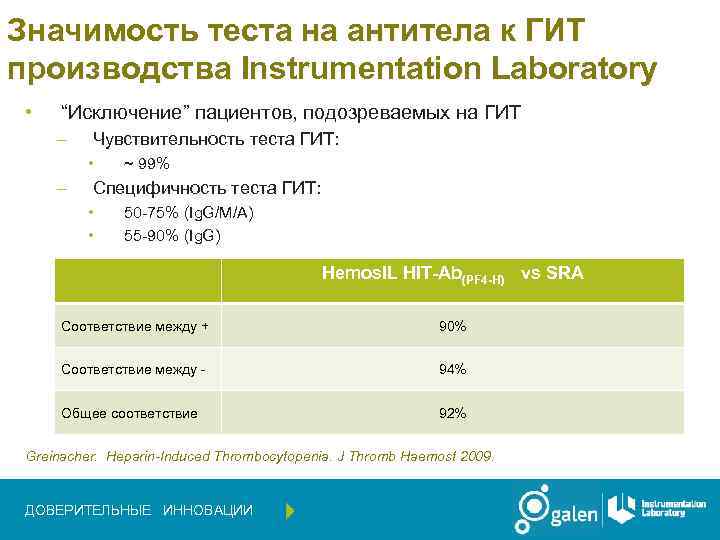 Значимость теста на антитела к ГИТ производства Instrumentation Laboratory

• “Исключение” пациентов, подозреваемых на ГИТ
– Чувствительность теста ГИТ:
• ~ 99%
– Специфичность теста ГИТ:
• 50-75% (IgG/M/A)
• 55-90% (IgG)

| | HemosIL HIT-Ab$_{(PF4-H)}$ vs SRA |
|---|---|
| Соответствие между + | 90% |
| Соответствие между - | 94% |
| Общее соответствие | 92% |

Greinacher. Heparin-Induced Thrombocytopenia. J Thromb Haemost 2009.

ДОВЕРИТЕЛЬНЫЕ ИННОВАЦИИ

galen Instrumentation Laboratory